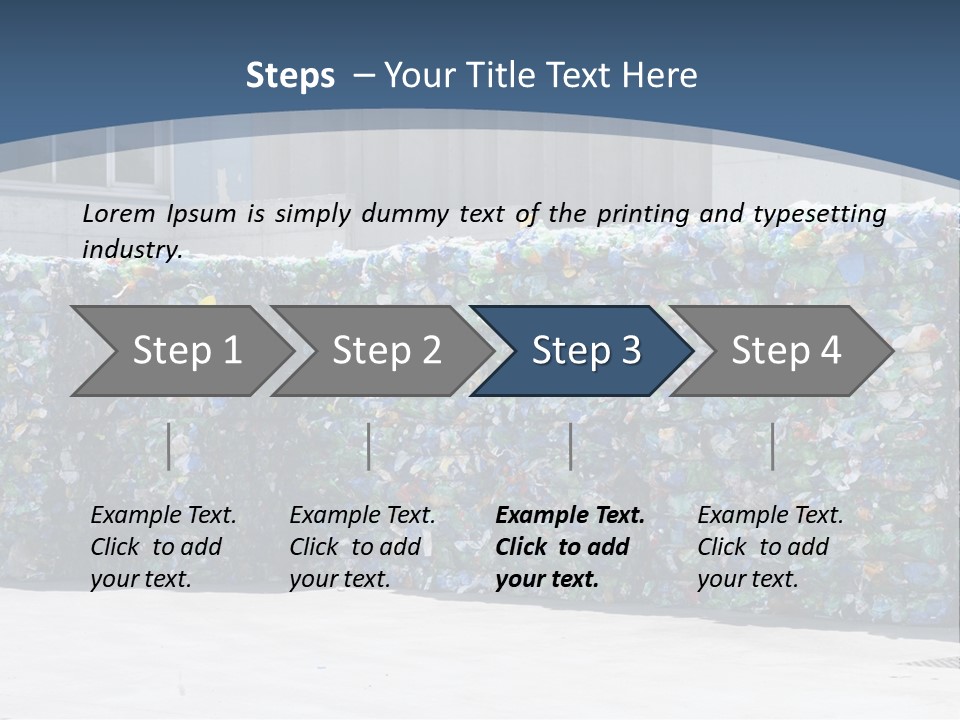 Steps – Your Title Text Here

Lorem Ipsum is simply dummy text of the printing and typesetting industry.

Step 1

Step 2

Step 3

Step 4

Example Text. Click to add your text.

Example Text. Click to add your text.

Example Text. Click to add your text.

Example Text. Click to add your text.